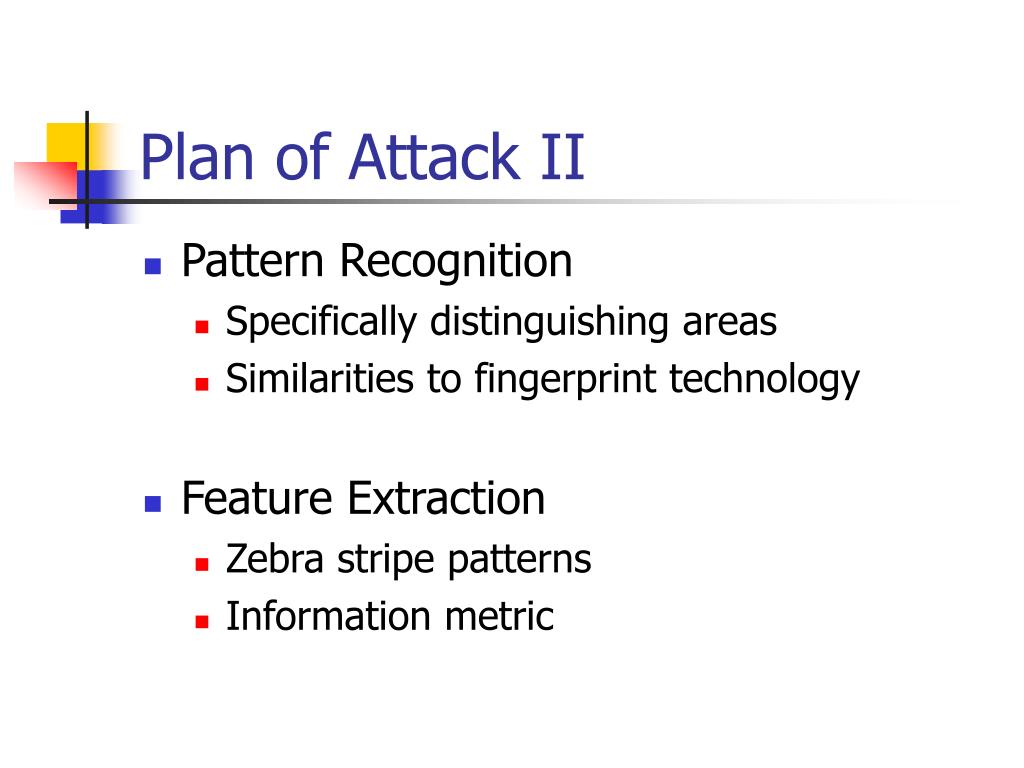 Plan of Attack II

- Pattern Recognition
  - Specifically distinguishing areas
  - Similarities to fingerprint technology

- Feature Extraction
  - Zebra stripe patterns
  - Information metric